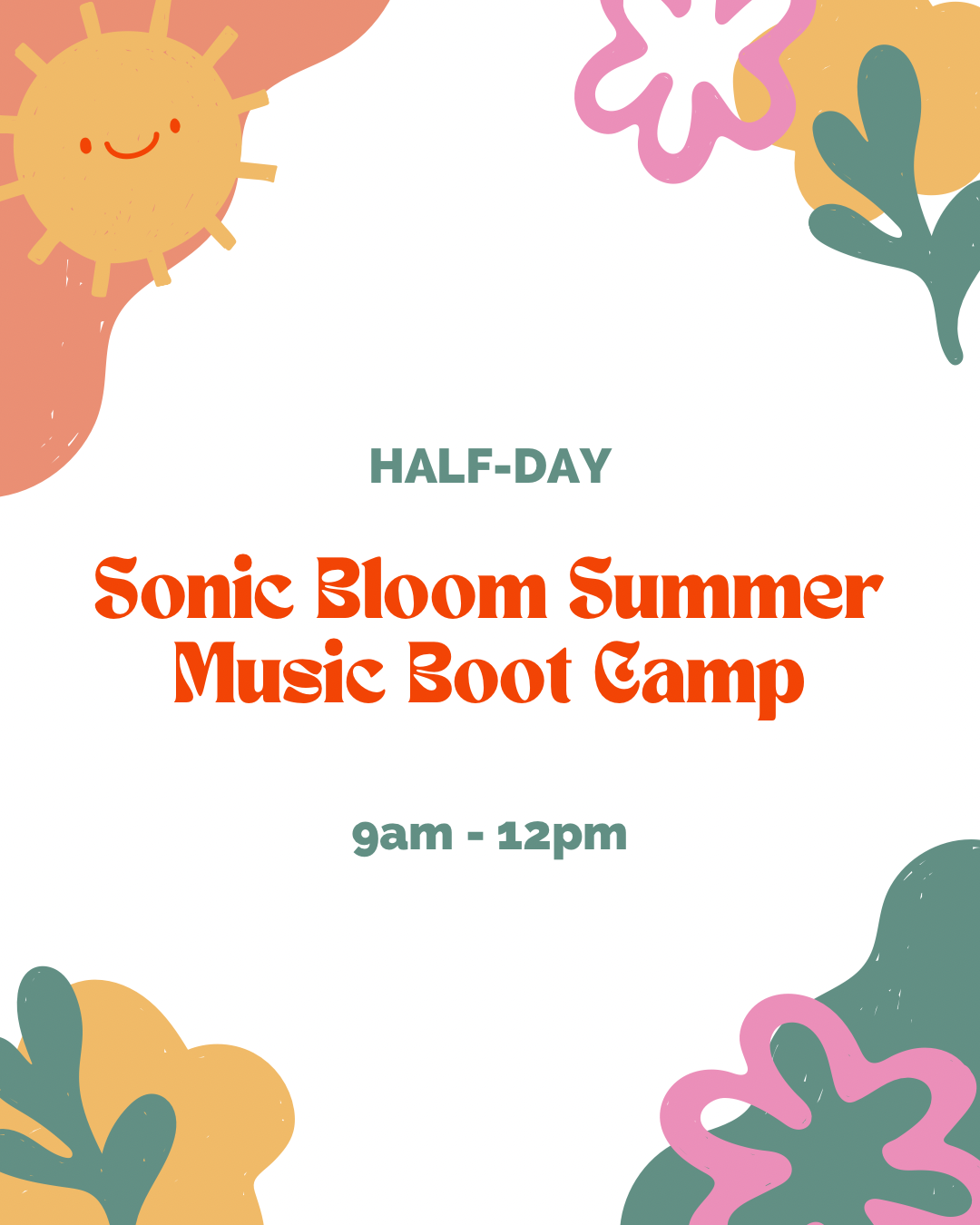 HALF-DAY

Sonic Bloom Summer Music Boot Camp

9am - 12pm